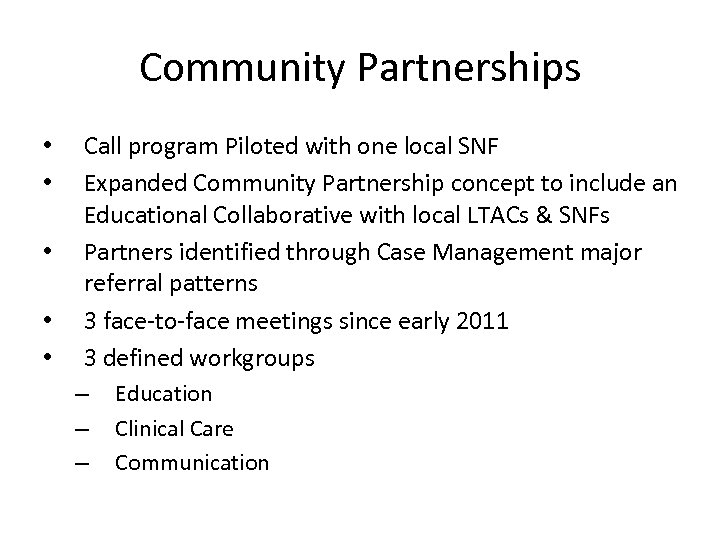 Community Partnerships

• Call program Piloted with one local SNF
• Expanded Community Partnership concept to include an Educational Collaborative with local LTACs & SNFs
• Partners identified through Case Management major referral patterns
• 3 face-to-face meetings since early 2011
• 3 defined workgroups
– Education
– Clinical Care
– Communication